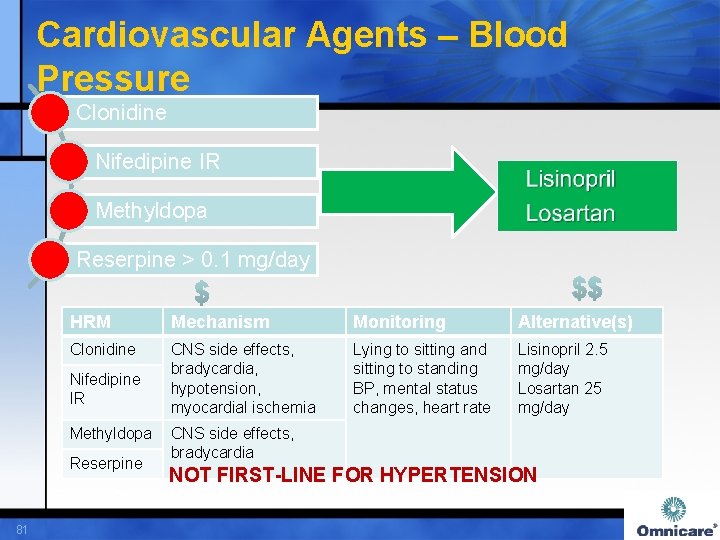 Cardiovascular Agents – Blood Pressure

Clonidine

Nifedipine IR

Methyldopa

Reserpine > 0.1 mg/day

Lisinopril
Losartan

$

$$

| HRM | Mechanism | Monitoring | Alternative(s) |
|---|---|---|---|
| Clonidine | CNS side effects, bradycardia, hypotension, myocardial ischemia | Lying to sitting and sitting to standing BP, mental status changes, heart rate | Lisinopril 2.5 mg/day Losartan 25 mg/day |
| Nifedipine IR | | | |
| Methyldopa | CNS side effects, bradycardia | | |
| Reserpine | | | |

NOT FIRST-LINE FOR HYPERTENSION

81

Omnicare®